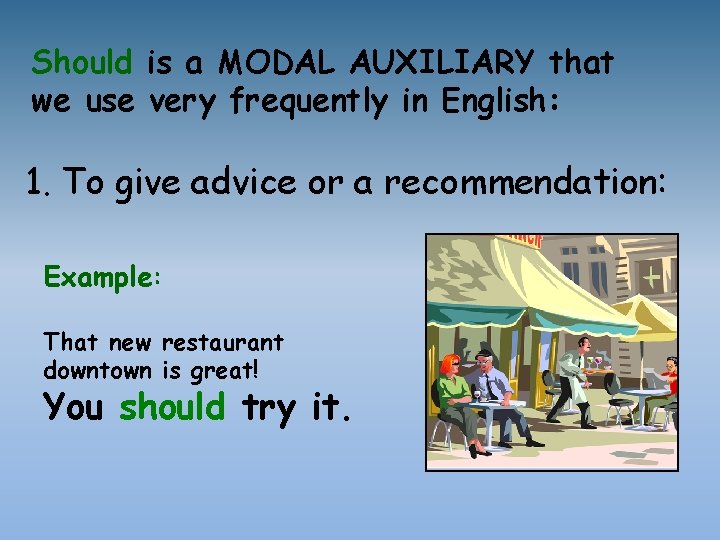 Should is a MODAL AUXILIARY that we use very frequently in English:

1. To give advice or a recommendation:

Example:

That new restaurant downtown is great!

You should try it.